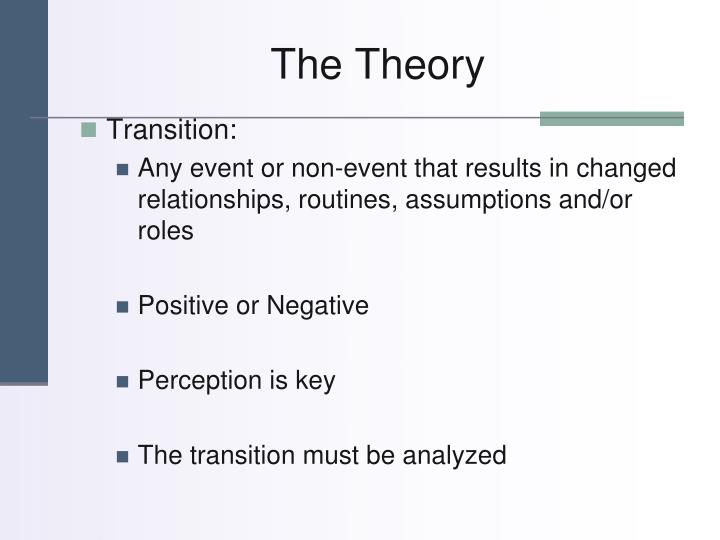 The Theory

Transition:

Any event or non-event that results in changed relationships, routines, assumptions and/or roles

Positive or Negative

Perception is key

The transition must be analyzed